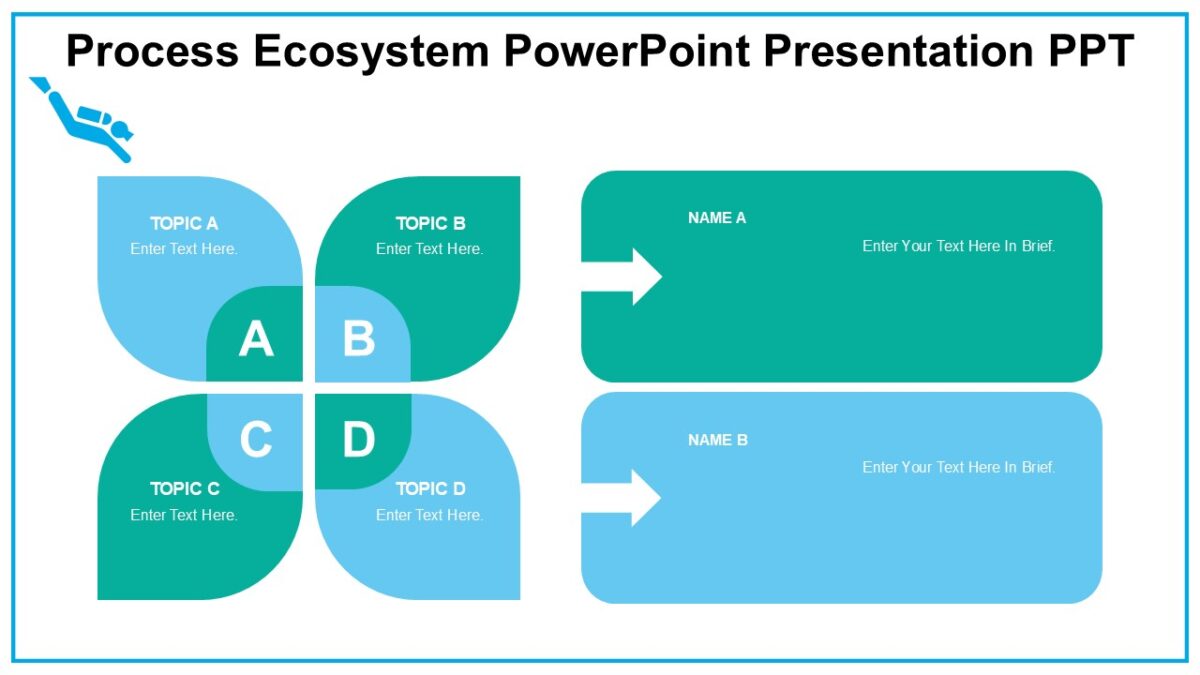 Process Ecosystem PowerPoint Presentation PPT

TOPIC A
Enter Text Here.

TOPIC B
Enter Text Here.

A

B

C

D

TOPIC C
Enter Text Here.

TOPIC D
Enter Text Here.

NAME A
Enter Your Text Here In Brief.

NAME B
Enter Your Text Here In Brief.